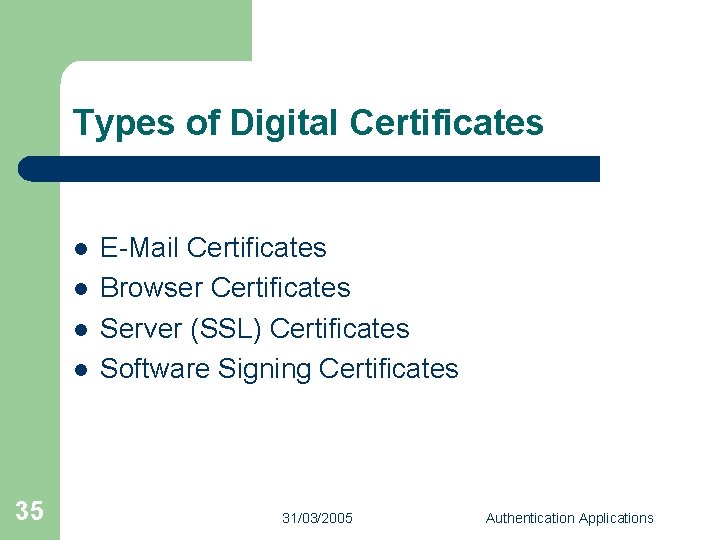 Types of Digital Certificates

- E-Mail Certificates
- Browser Certificates
- Server (SSL) Certificates
- Software Signing Certificates

35

31/03/2005

Authentication Applications